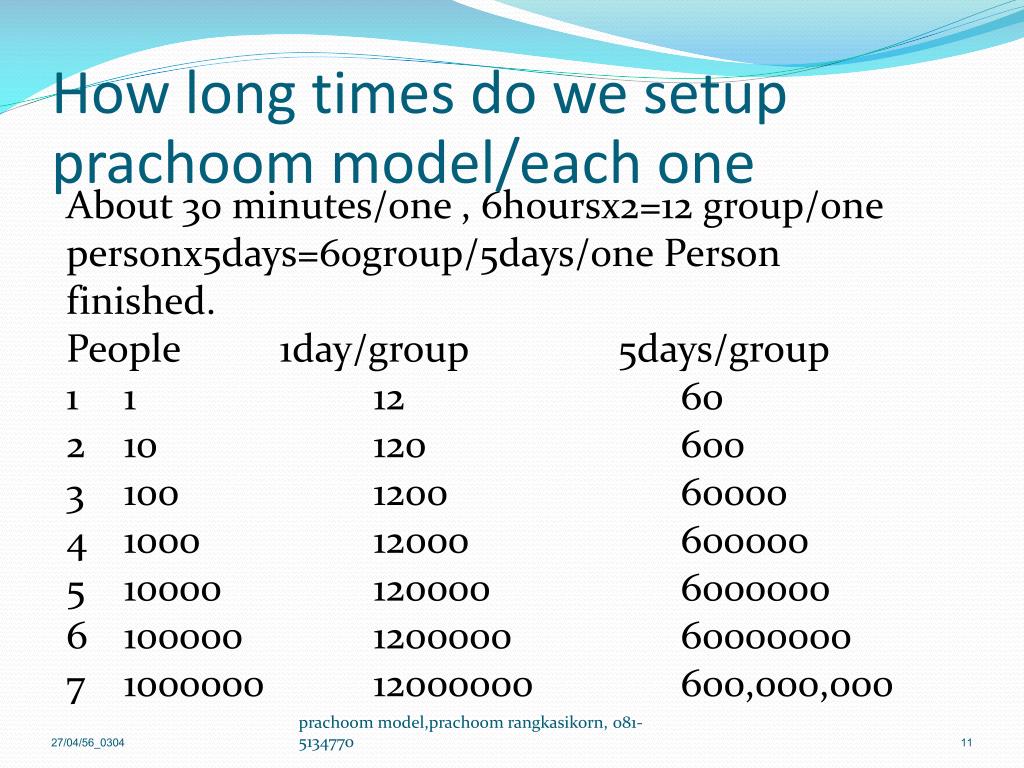 How long times do we setup prachoom model/each one

About 30 minutes/one , 6hoursx2=12 group/one personx5days=60group/5days/one Person finished.

| | People | 1day/group | 5days/group |
|---|---|---|---|
| 1 | 1 | 12 | 60 |
| 2 | 10 | 120 | 600 |
| 3 | 100 | 1200 | 60000 |
| 4 | 1000 | 12000 | 600000 |
| 5 | 10000 | 120000 | 6000000 |
| 6 | 100000 | 1200000 | 60000000 |
| 7 | 1000000 | 12000000 | 600,000,000 |

27/04/56_0304

prachoom model,prachoom rangkasikorn, 081-5134770

11